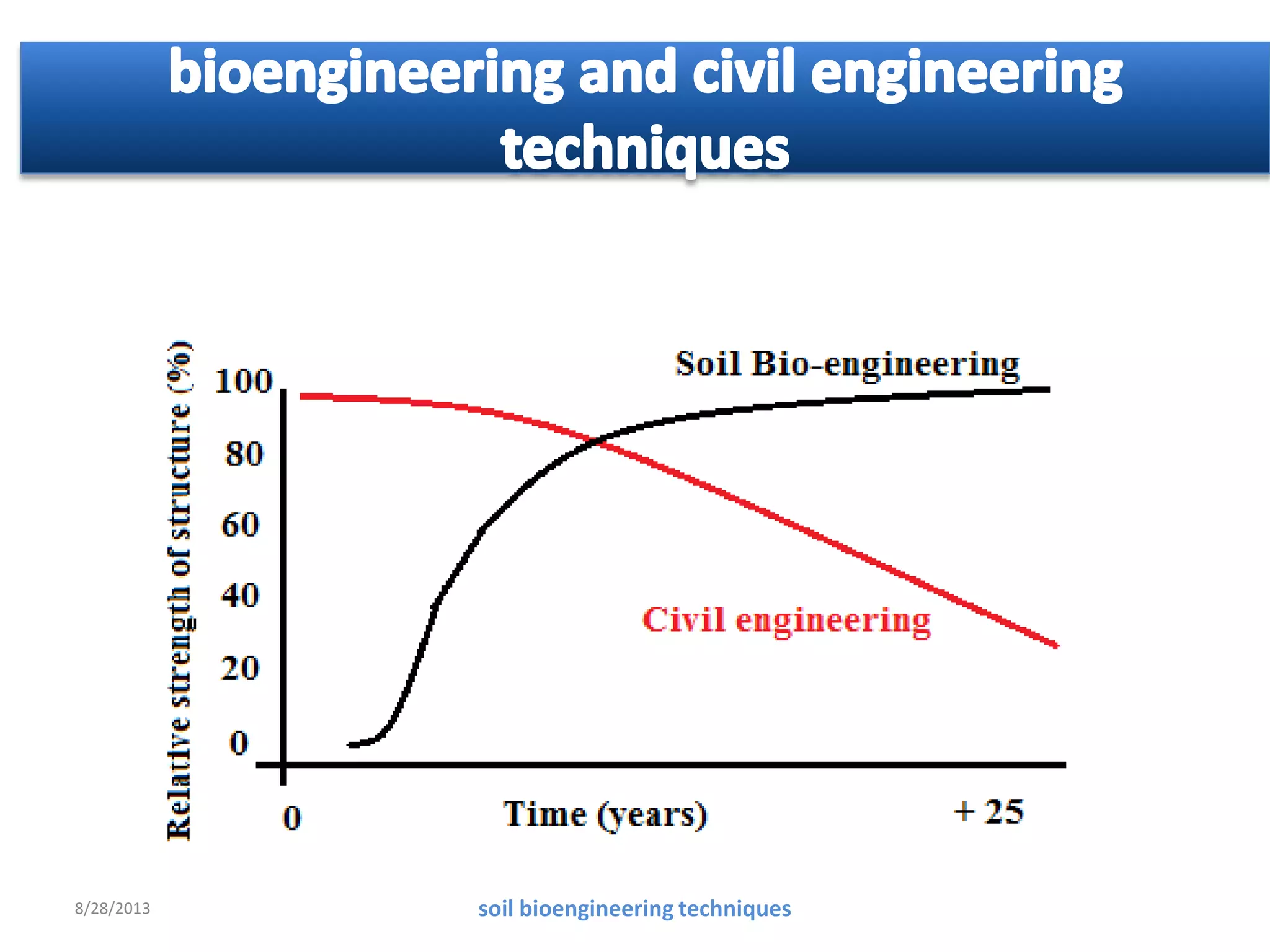 bioengineering and civil engineering techniques

Relative strength of structure (%)

100
80
60
40
20
0

Soil Bio-engineering

Civil engineering

0
Time (years)
+ 25

8/28/2013
soil bioengineering techniques